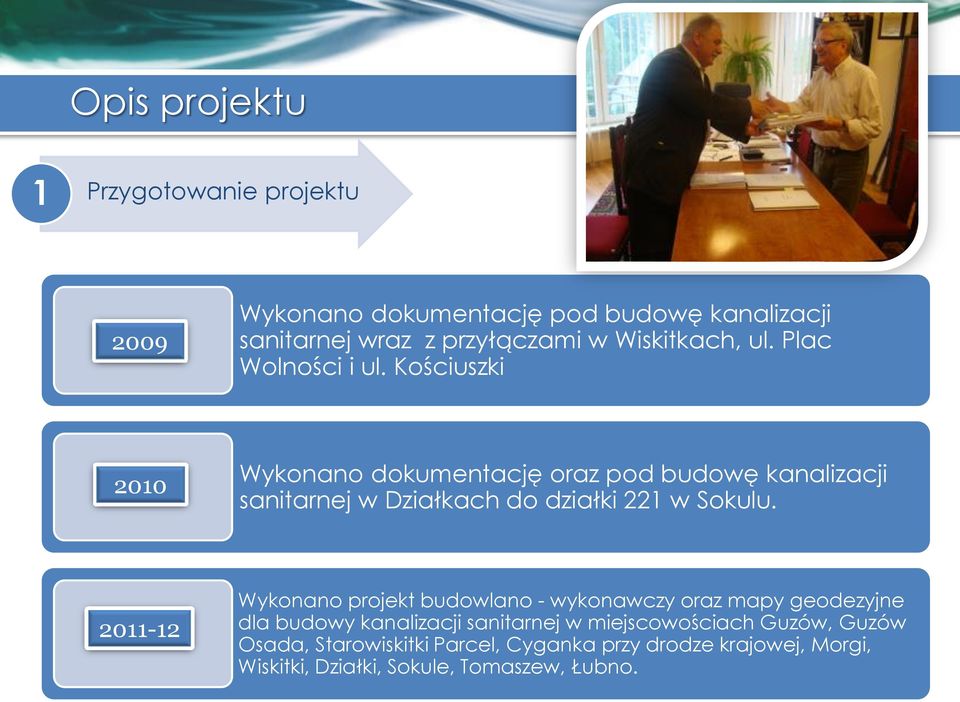 Opis projektu

1 Przygotowanie projektu

2009

Wykonano dokumentację pod budowę kanalizacji sanitarnej wraz z przyłączami w Wiskitkach, ul. Plac Wolności i ul. Kościuszki

2010

Wykonano dokumentację oraz pod budowę kanalizacji sanitarnej w Działkach do działki 221 w Sokulu.

2011-12

Wykonano projekt budowlano - wykonawczy oraz mapy geodezyjne dla budowy kanalizacji sanitarnej w miejscowościach Guzów, Guzów Osada, Starowiskitki Parcel, Cyganka przy drodze krajowej, Morgi, Wiskitki, Działki, Sokule, Tomaszew, Łubno.